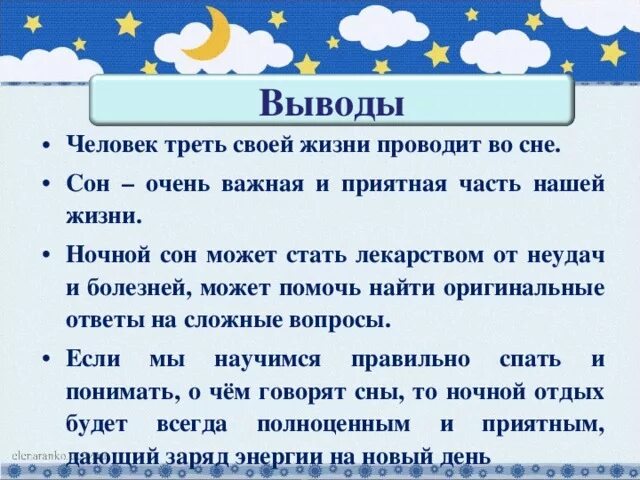 Выводы

• Человек треть своей жизни проводит во сне.

• Сон – очень важная и приятная часть нашей жизни.

• Ночной сон может стать лекарством от неудач и болезней, может помочь найти оригинальные ответы на сложные вопросы.

• Если мы научимся правильно спать и понимать, о чём говорят сны, то ночной отдых будет всегда полноценным и приятным, дающий заряд энергии на новый день

elenaranko